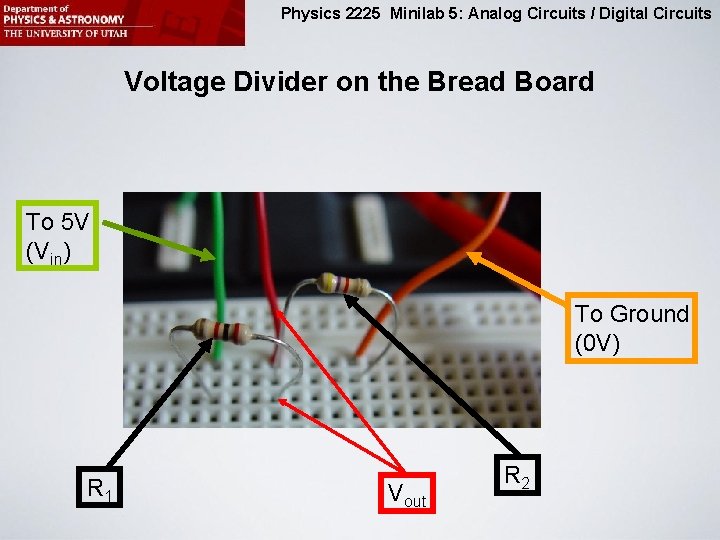 Department of
PHYSICS & ASTRONOMY
THE UNIVERSITY OF UTAH

Physics 2225 Minilab 5: Analog Circuits / Digital Circuits

Voltage Divider on the Bread Board

To 5V
($V_{in}$)

To Ground
(0V)

$R_1$

$V_{out}$

$R_2$